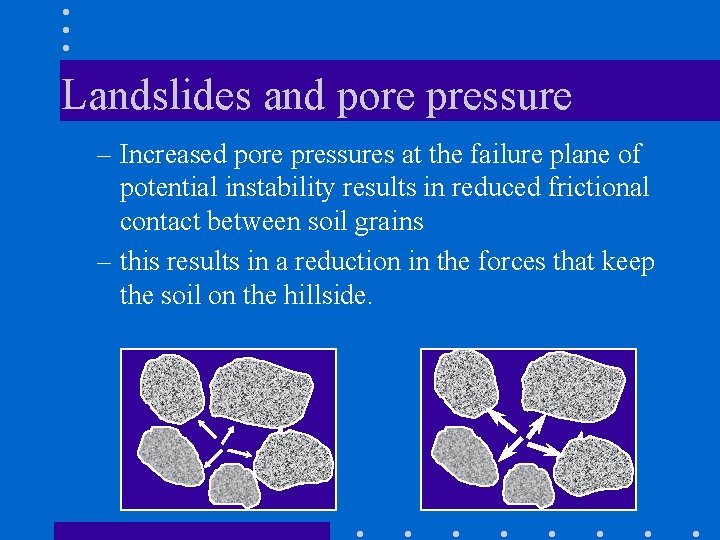 Landslides and pore pressure

– Increased pore pressures at the failure plane of potential instability results in reduced frictional contact between soil grains

– this results in a reduction in the forces that keep the soil on the hillside.